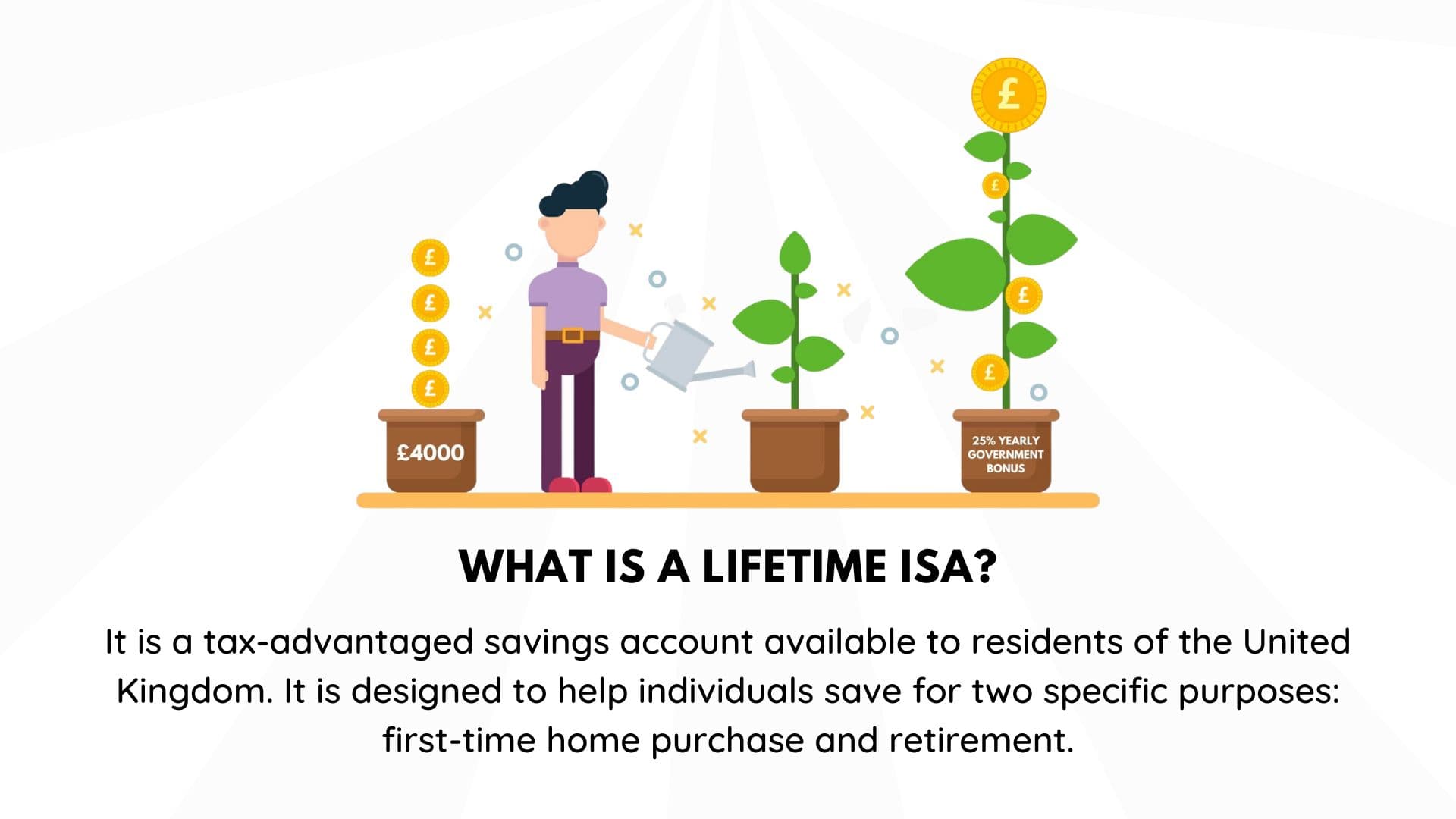 £
£
£
£

£4000

£
£
£
£

25% YEARLY GOVERNMENT BONUS

WHAT IS A LIFETIME ISA?

It is a tax-advantaged savings account available to residents of the United Kingdom. It is designed to help individuals save for two specific purposes: first-time home purchase and retirement.